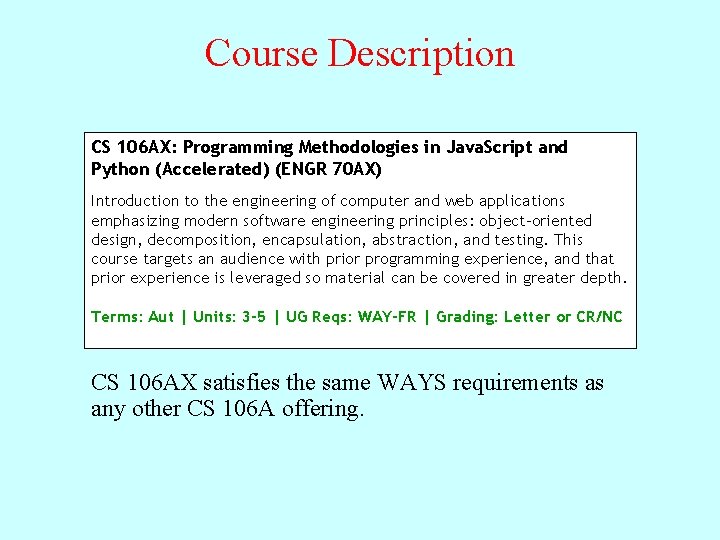 Course Description

CS 106AX: Programming Methodologies in JavaScript and Python (Accelerated) (ENGR 70AX)

Introduction to the engineering of computer and web applications emphasizing modern software engineering principles: object-oriented design, decomposition, encapsulation, abstraction, and testing. This course targets an audience with prior programming experience, and that prior experience is leveraged so material can be covered in greater depth.

Terms: Aut | Units: 3-5 | UG Reqs: WAY-FR | Grading: Letter or CR/NC

CS 106AX satisfies the same WAYS requirements as any other CS 106A offering.